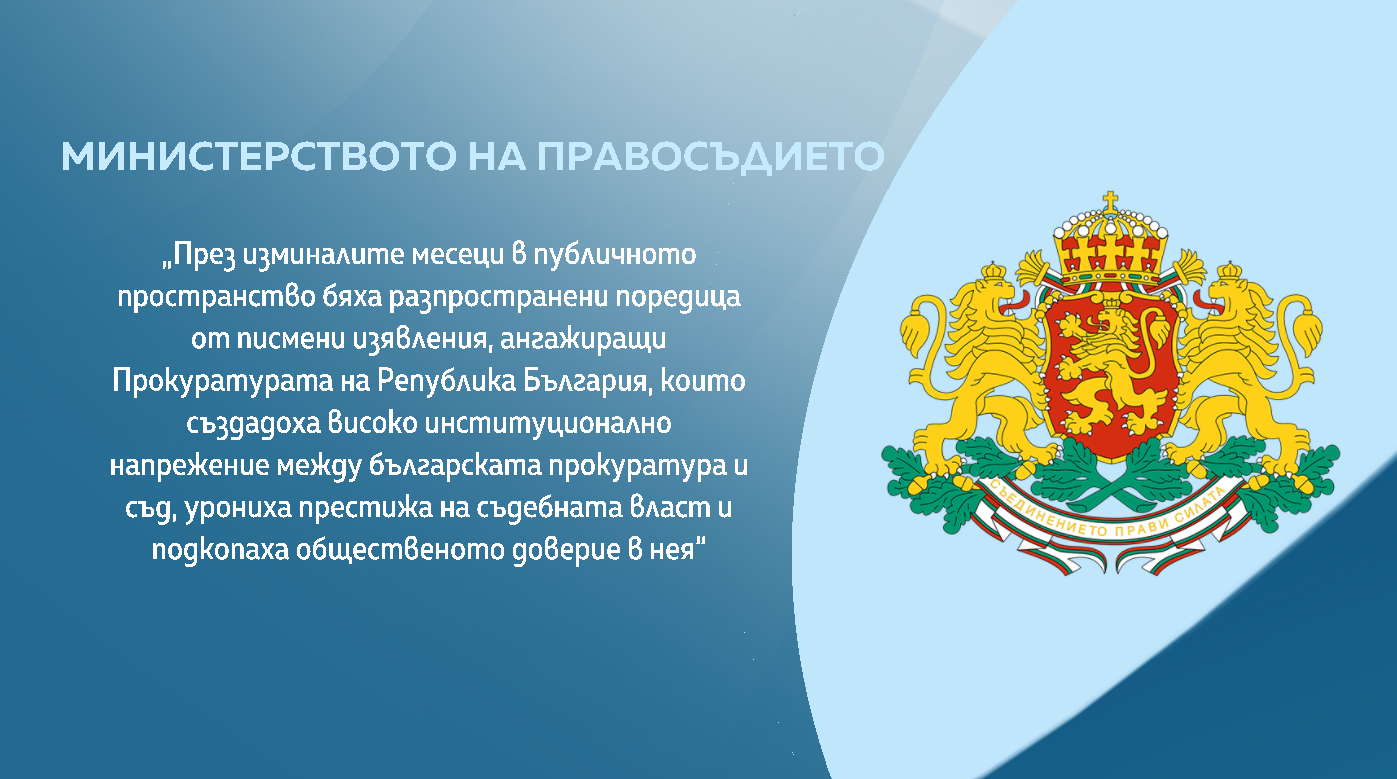 МИНИСТЕРСТВОТО НА ПРАВОСЪДИЕТО

„През изминалите месеци в публичното пространство бяха разпространени поредица от писмени изявления, ангажиращи Прокуратурата на Република България, които създадоха високо институционално напрежение между българската прокуратура и съд, урониха престижа на съдебната власт и подкопаха общественото доверие в нея"

СЪЕДИНЕНИЕТО ПРАВИ СИЛАТА